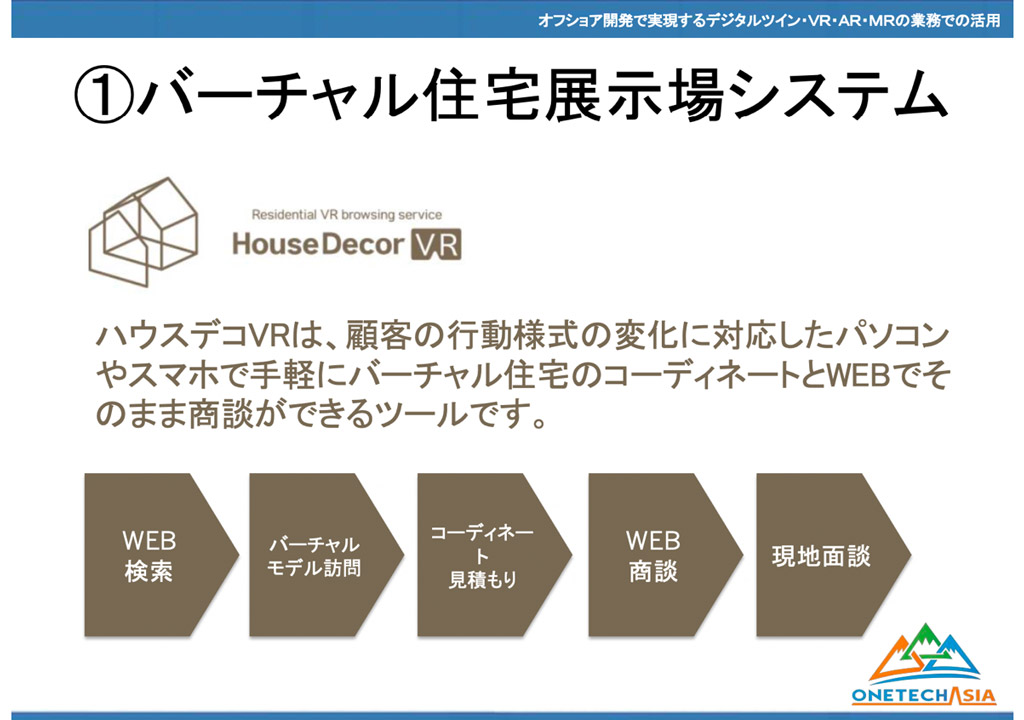 オフショア開発で実現するデジタルツイン・VR・AR・MRの業務での活用

①バーチャル住宅展示場システム

Residential VR browsing service
HouseDecor VR

ハウスデコVRは、顧客の行動様式の変化に対応したパソコンやスマホで手軽にバーチャル住宅のコーディネートとWEBでそのまま商談ができるツールです。

WEB
検索

バーチャル
モデル訪問

コーディネート
見積もり

WEB
商談

現地面談

ONETECHASIA